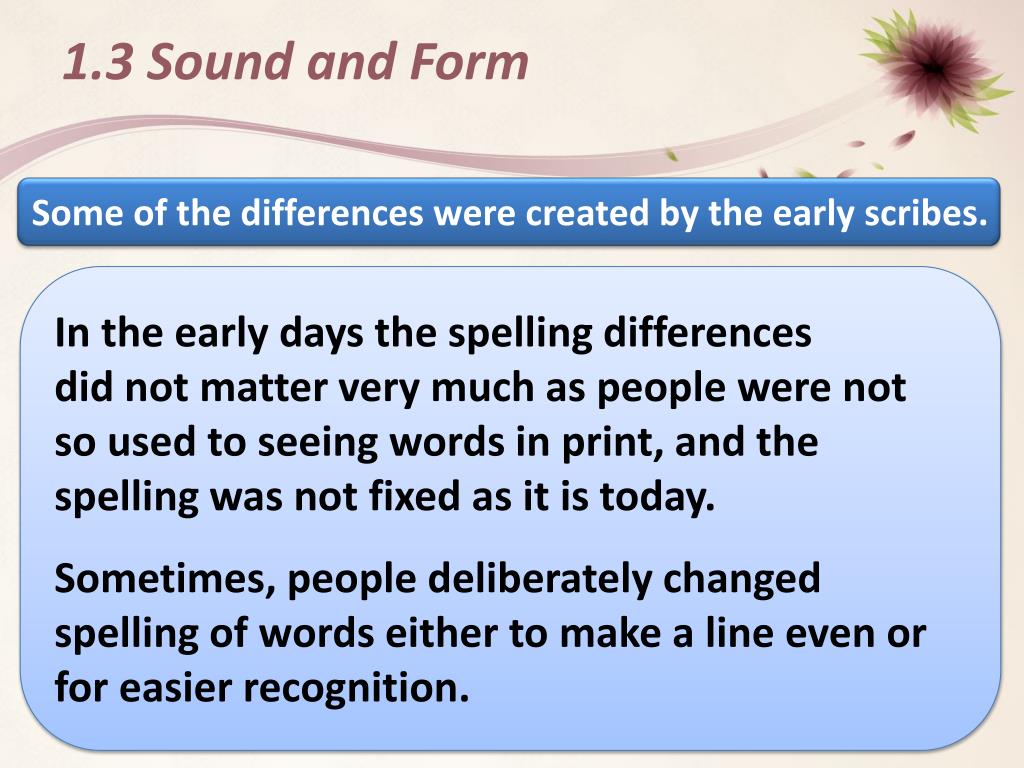 1.3 Sound and Form

Some of the differences were created by the early scribes.

In the early days the spelling differences did not matter very much as people were not so used to seeing words in print, and the spelling was not fixed as it is today.

Sometimes, people deliberately changed spelling of words either to make a line even or for easier recognition.